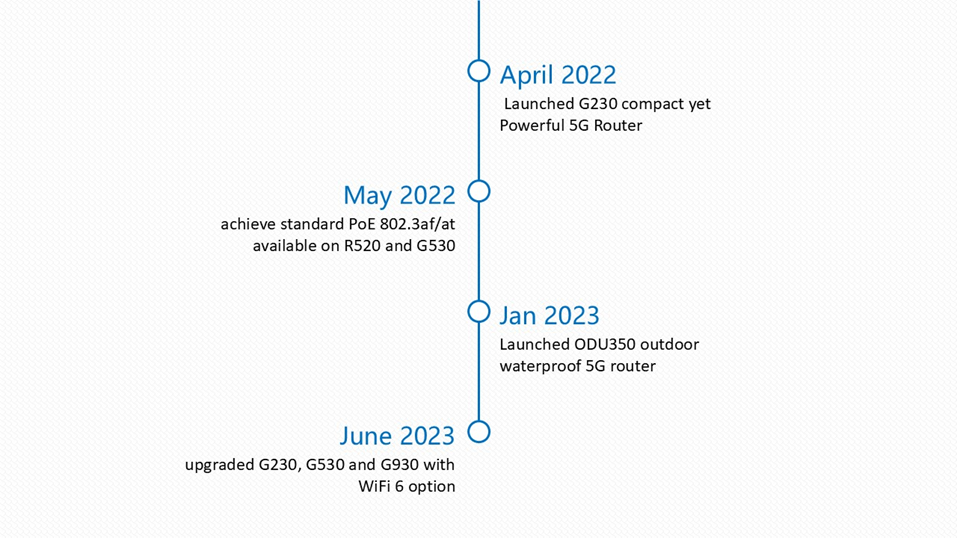 April 2022
Launched G230 compact yet Powerful 5G Router

May 2022
achieve standard PoE 802.3af/at available on R520 and G530

Jan 2023
Launched ODU350 outdoor waterproof 5G router

June 2023
upgraded G230, G530 and G930 with WiFi 6 option